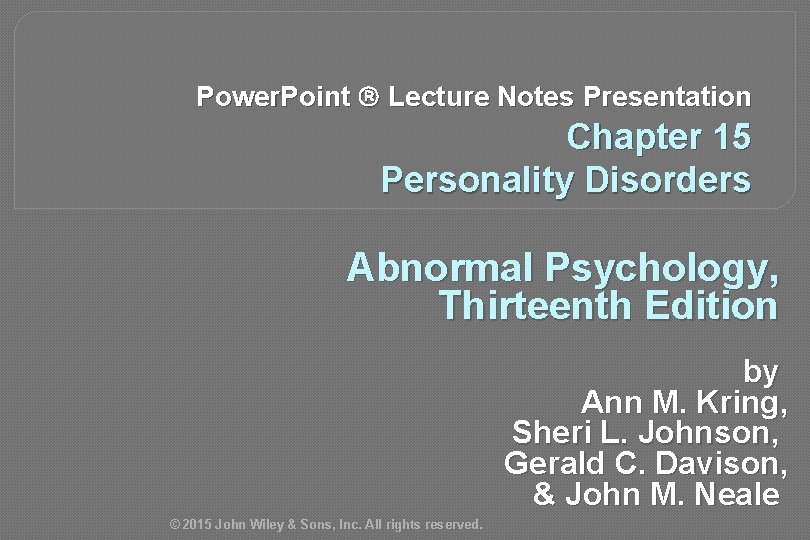 PowerPoint ® Lecture Notes Presentation
Chapter 15
Personality Disorders

Abnormal Psychology, Thirteenth Edition

by
Ann M. Kring,
Sheri L. Johnson,
Gerald C. Davison,
& John M. Neale

© 2015 John Wiley & Sons, Inc. All rights reserved.